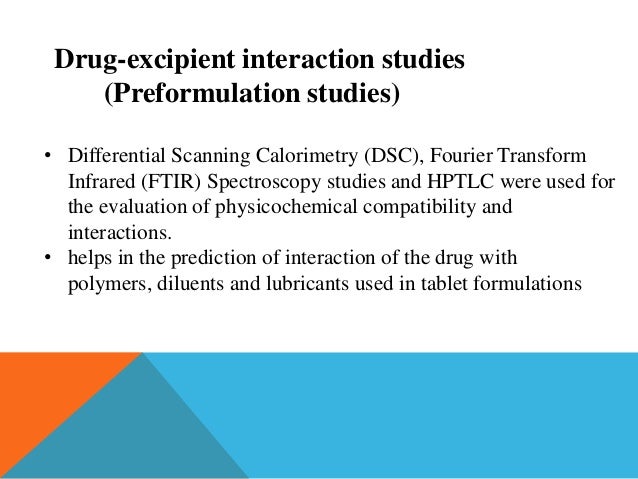 Drug-excipient interaction studies
(Preformulation studies)

• Differential Scanning Calorimetry (DSC), Fourier Transform Infrared (FTIR) Spectroscopy studies and HPTLC were used for the evaluation of physicochemical compatibility and interactions.
• helps in the prediction of interaction of the drug with polymers, diluents and lubricants used in tablet formulations